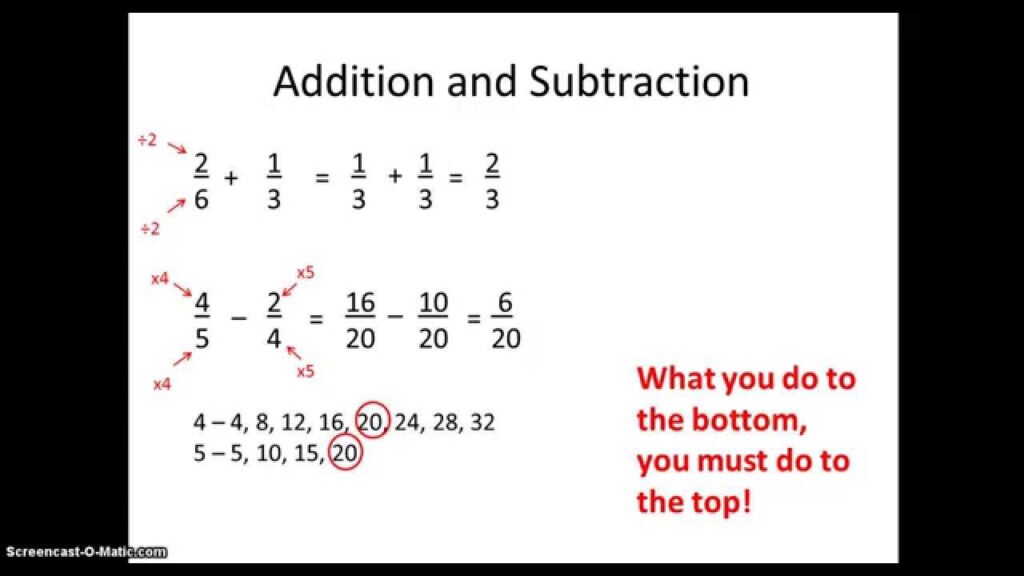 Addition and Subtraction

÷2
$\frac{2}{6} + \frac{1}{3} = \frac{1}{3} + \frac{1}{3} = \frac{2}{3}$
÷2

x4 x5
$\frac{4}{5} - \frac{2}{4} = \frac{16}{20} - \frac{10}{20} = \frac{6}{20}$
x4 x5

4 – 4, 8, 12, 16, 20, 24, 28, 32
5 – 5, 10, 15, 20

What you do to the bottom, you must do to the top!

Screencast-O-Matic.com